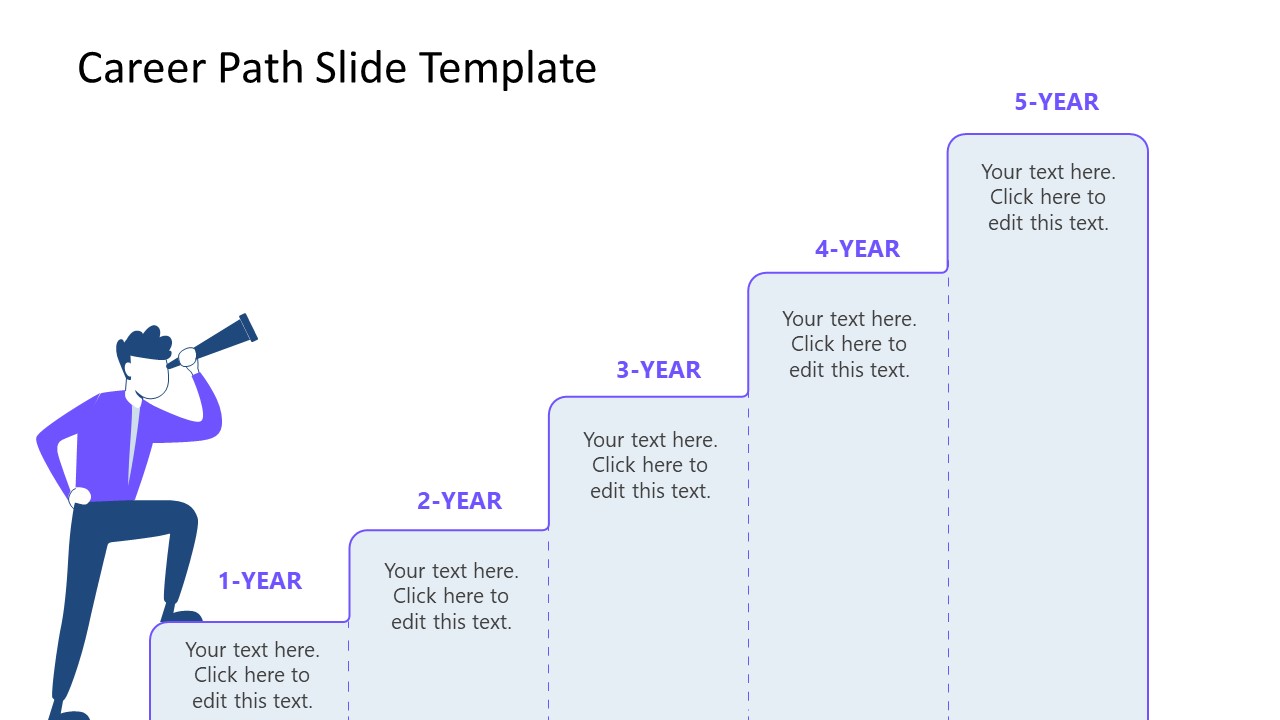 Career Path Slide Template

1-YEAR

Your text here. Click here to edit this text.

2-YEAR

Your text here. Click here to edit this text.

3-YEAR

Your text here. Click here to edit this text.

4-YEAR

Your text here. Click here to edit this text.

5-YEAR

Your text here. Click here to edit this text.